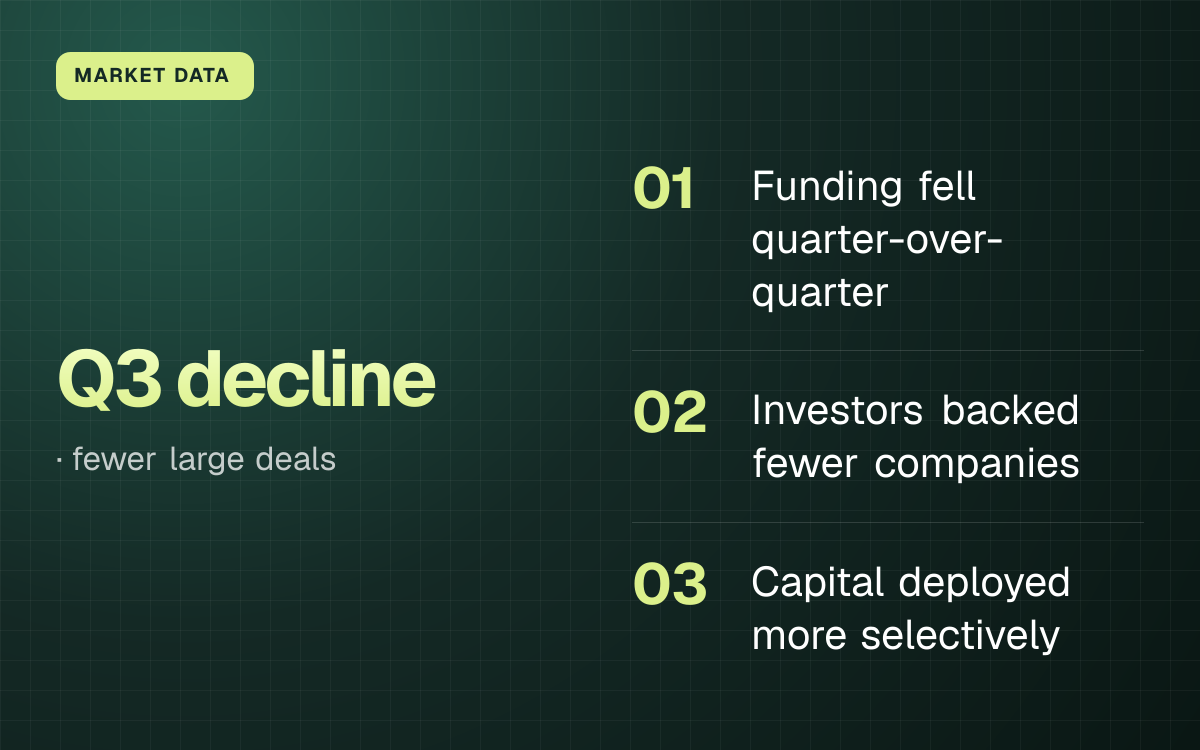 MARKET DATA

Q3 decline

· fewer large deals

01 Funding fell quarter-over-quarter

02 Investors backed fewer companies

03 Capital deployed more selectively